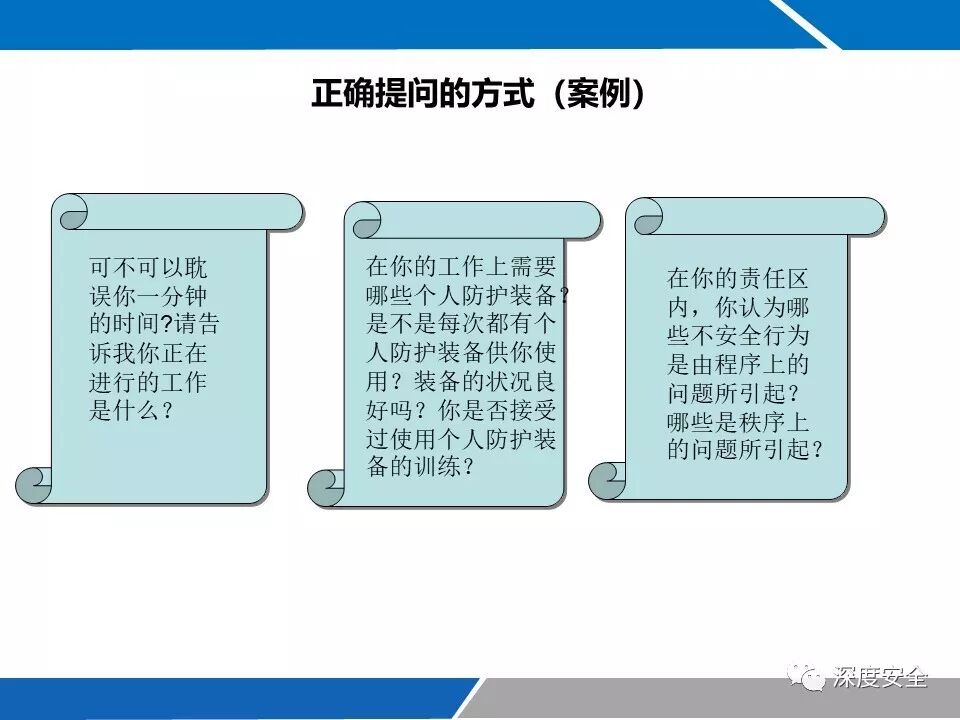 正确提问的方式（案例）

可不可以耽误你一分钟的时间?请告诉我你正在进行的工作是什么？

在你的工作上需要哪些个人防护装备？是不是每次都有个人防护装备供你使用？装备的状况良好吗？你是否接受过使用个人防护装备的训练？

在你的责任区内，你认为哪些不安全行为是由程序上的问题所引起？哪些是秩序上的问题所引起？

深度安全